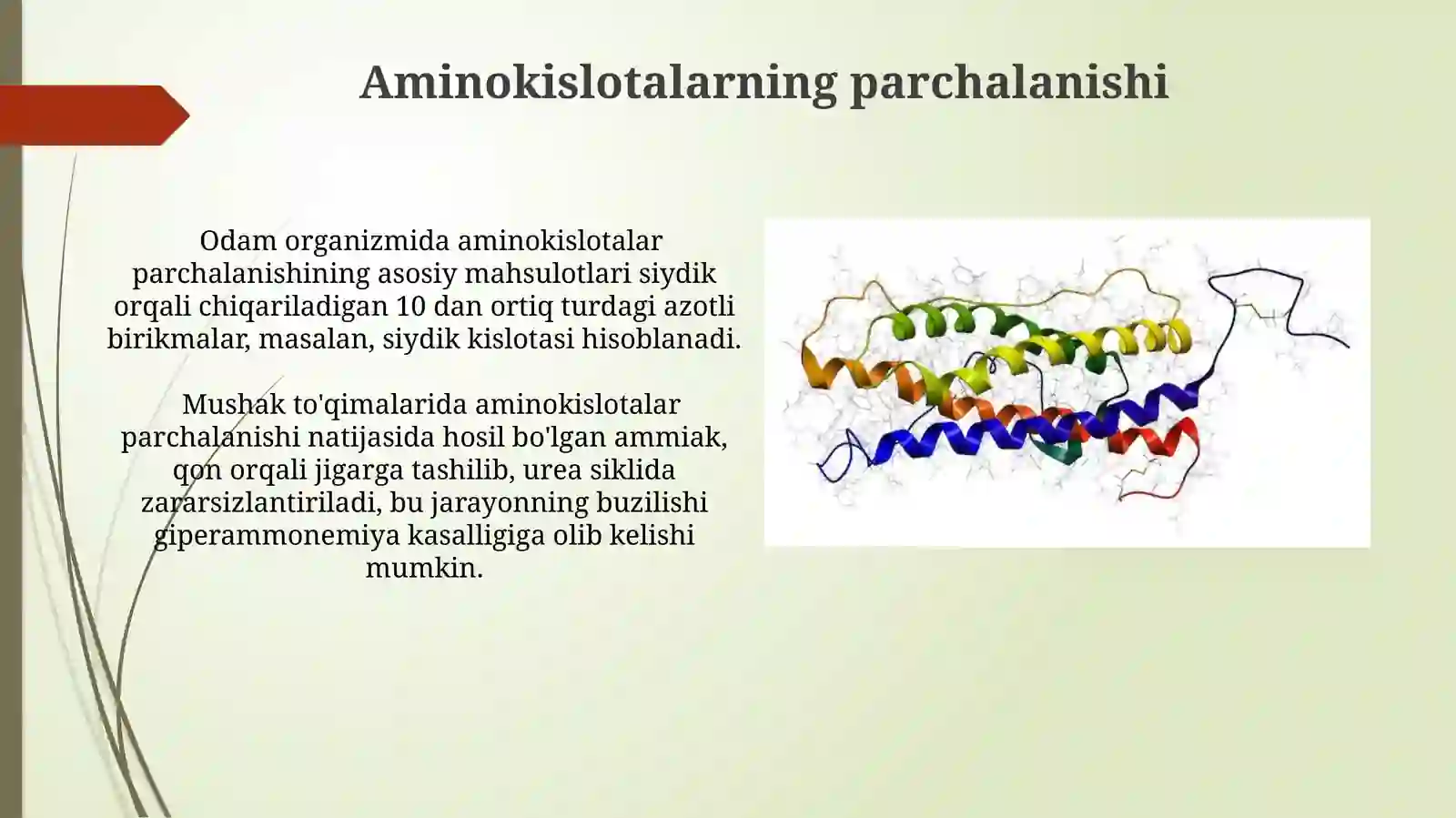 Aminokislotalarning parchalanishi

Odam organizmida aminokislotalar parchalanishining asosiy mahsulotlari siydik orqali chiqariladigan 10 dan ortiq turdagi azotli birikmalar, masalan, siydik kislotasi hisoblanadi.

Mushak to'qimalarida aminokislotalar parchalanishi natijasida hosil bo'lgan ammiak, qon orqali jigarga tashilib, urea siklida zararsizlantiriladi, bu jarayonning buzilishi giperammonemiya kasalligiga olib kelishi mumkin.